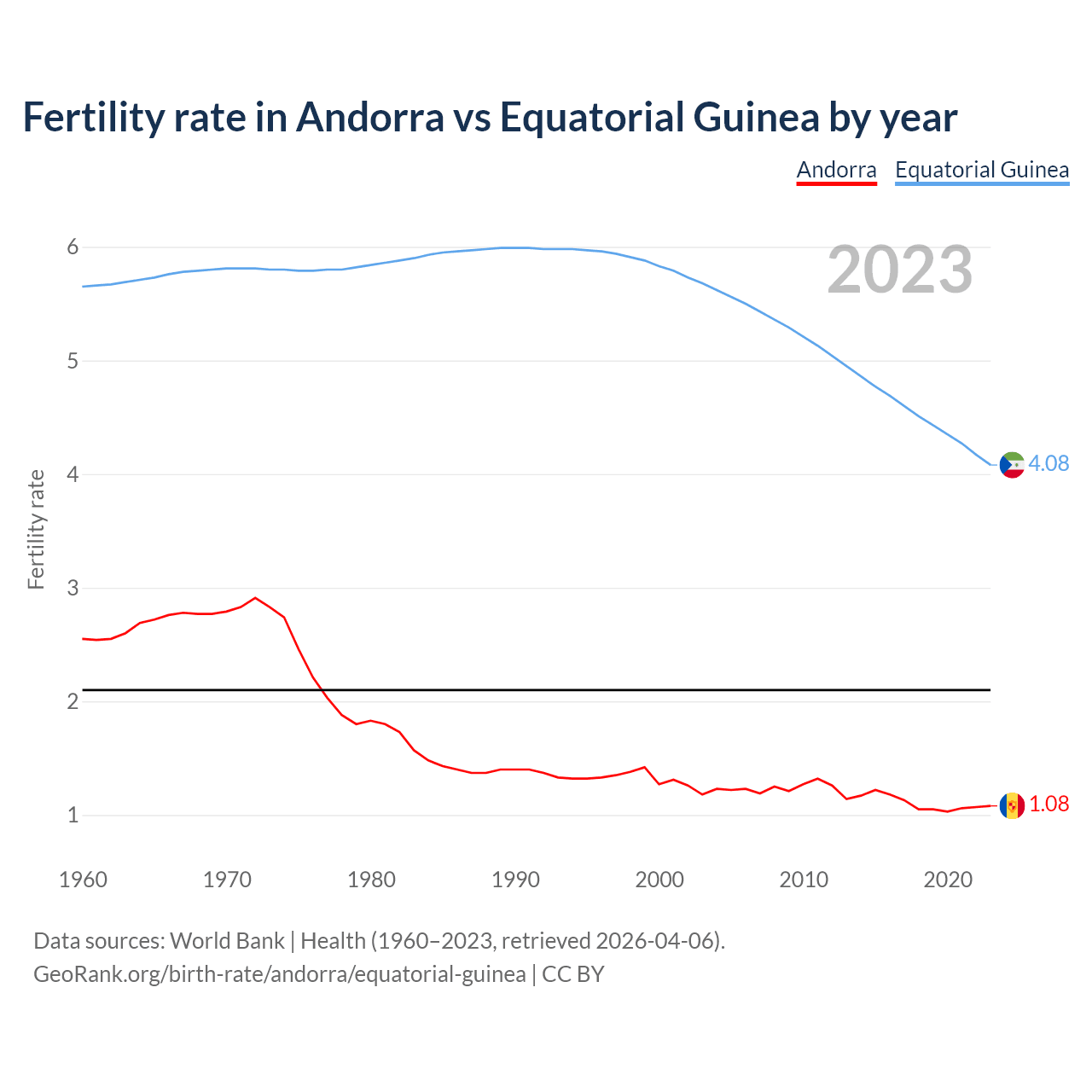 Fertility rate in Andorra vs Equatorial Guinea by year

Andorra Equatorial Guinea

2023

Fertility rate

6
5
4
3
2
1

4.08
1.08

1960 1970 1980 1990 2000 2010 2020

Data sources: World Bank | Health (1960–2023, retrieved 2026-04-06).
GeoRank.org/birth-rate/andorra/equatorial-guinea | CC BY